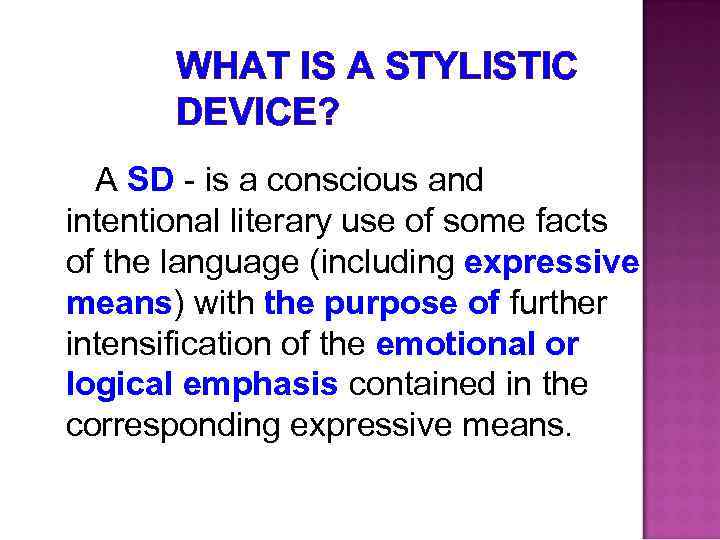 WHAT IS A STYLISTIC DEVICE?

A SD - is a conscious and intentional literary use of some facts of the language (including expressive means) with the purpose of further intensification of the emotional or logical emphasis contained in the corresponding expressive means.